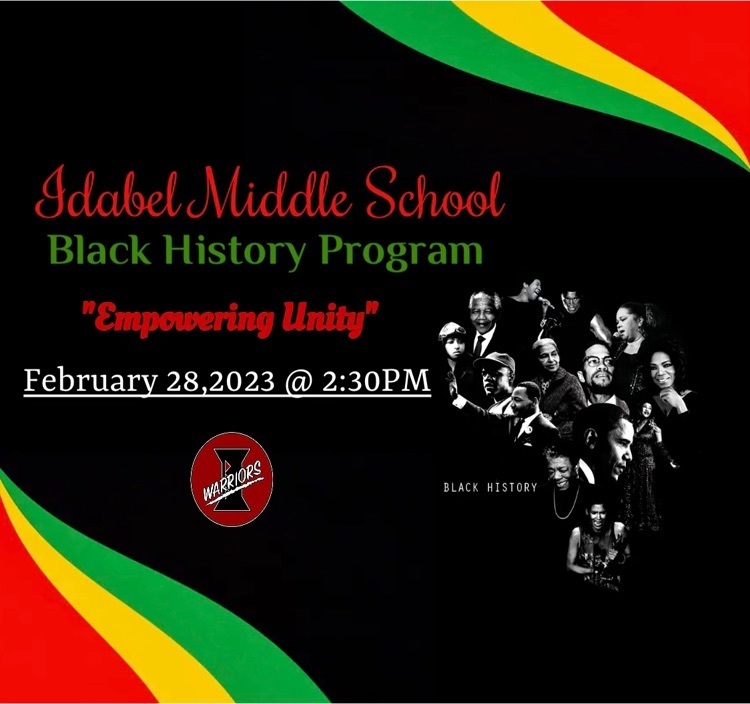 Idabel Middle School
Black History Program
"Empowering Unity"
February 28,2023 @ 2:30PM

WARRIORS

BLACK HISTORY